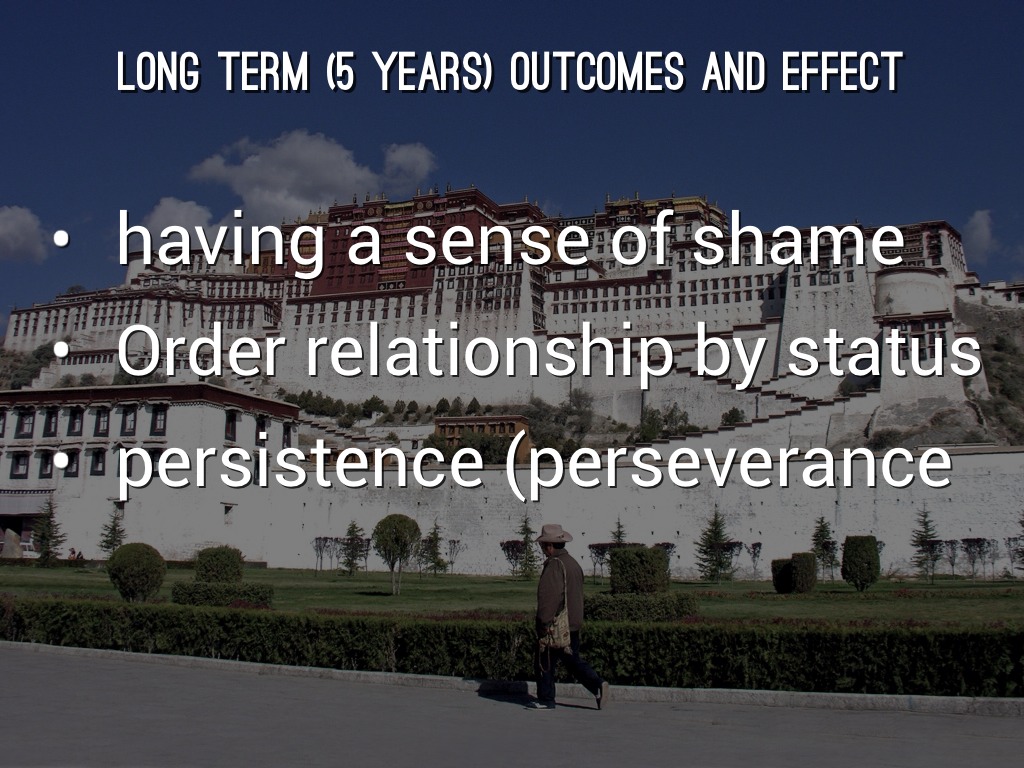 LONG TERM (5 YEARS) OUTCOMES AND EFFECT

• having a sense of shame
• Order relationship by status
• persistence (perseverance